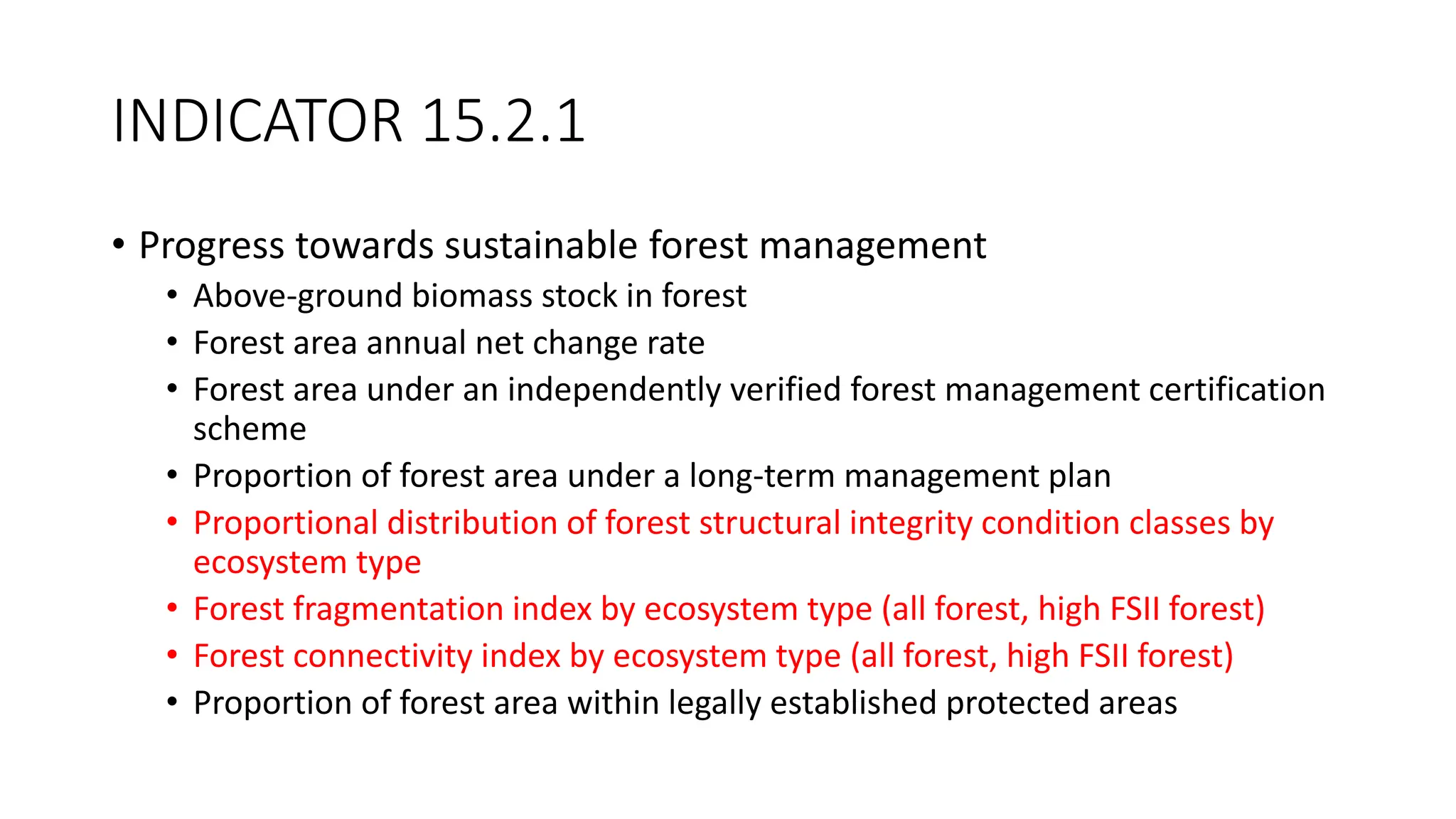 INDICATOR 15.2.1

• Progress towards sustainable forest management
  • Above-ground biomass stock in forest
  • Forest area annual net change rate
  • Forest area under an independently verified forest management certification scheme
  • Proportion of forest area under a long-term management plan
  • Proportional distribution of forest structural integrity condition classes by ecosystem type
  • Forest fragmentation index by ecosystem type (all forest, high FSII forest)
  • Forest connectivity index by ecosystem type (all forest, high FSII forest)
  • Proportion of forest area within legally established protected areas